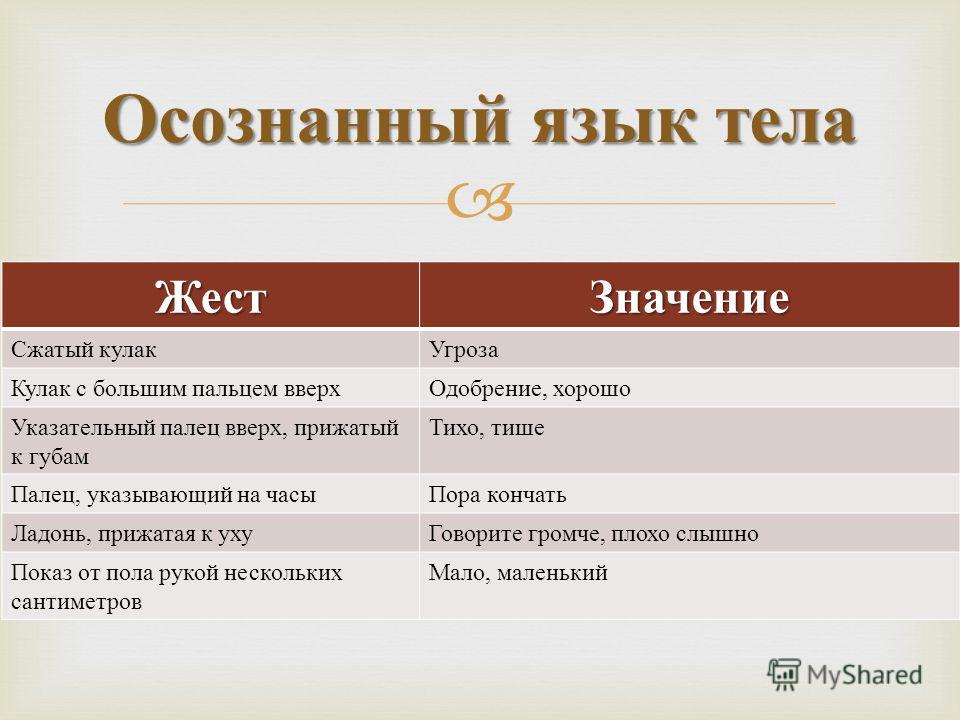 Осознанный язык тела

| Жест | Значение |
|---|---|
| Сжатый кулак | Угроза |
| Кулак с большим пальцем вверх | Одобрение, хорошо |
| Указательный палец вверх, прижатый к губам | Тихо, тише |
| Палец, указывающий на часы | Пора кончать |
| Ладонь, прижатая к уху | Говорите громче, плохо слышно |
| Показ от пола рукой нескольких сантиметров | Мало, маленький |

MyShared